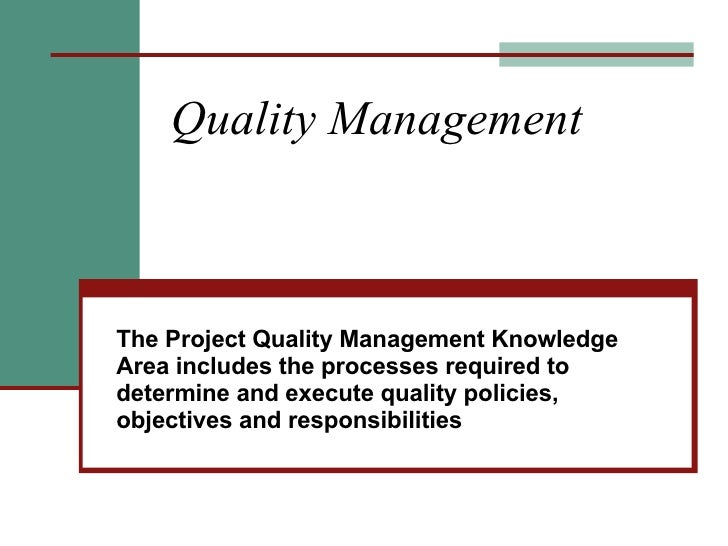 Quality Management

The Project Quality Management Knowledge Area includes the processes required to determine and execute quality policies, objectives and responsibilities